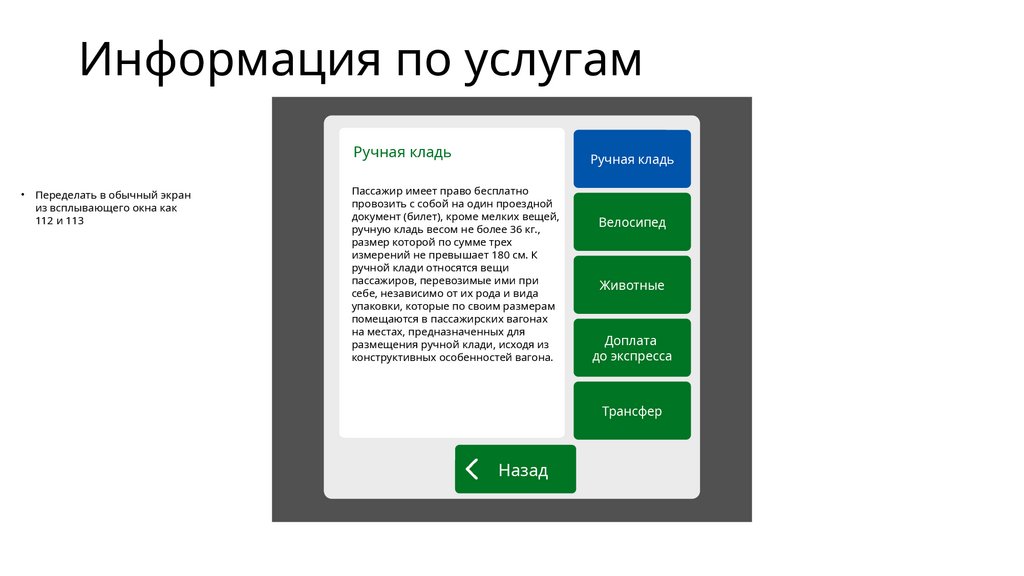 Информация по услугам

• Переделать в обычный экран из всплывающего окна как 112 и 113

Ручная кладь

Пассажир имеет право бесплатно провозить с собой на один проездной документ (билет), кроме мелких вещей, ручную кладь весом не более 36 кг., размер которой по сумме трех измерений не превышает 180 см. К ручной клади относятся вещи пассажиров, перевозимые ими при себе, независимо от их рода и вида упаковки, которые по своим размерам помещаются в пассажирских вагонах на местах, предназначенных для размещения ручной клади, исходя из конструктивных особенностей вагона.

Ручная кладь

Велосипед

Животные

Доплата до экспресса

Трансфер

Назад